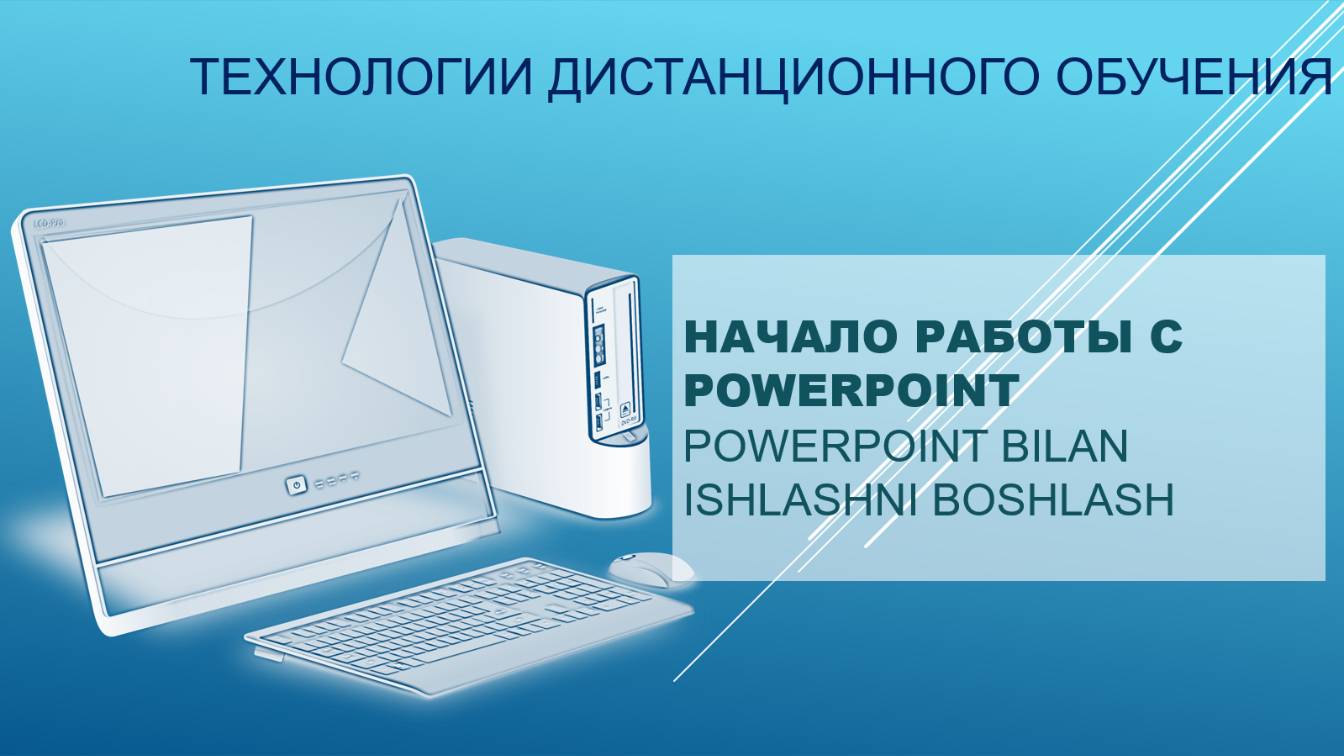 ТЕХНОЛОГИИ ДИСТАНЦИОННОГО ОБУЧЕНИЯ

НАЧАЛО РАБОТЫ С POWERPOINT
POWERPOINT BILAN ISHLASHNI BOSHLASH